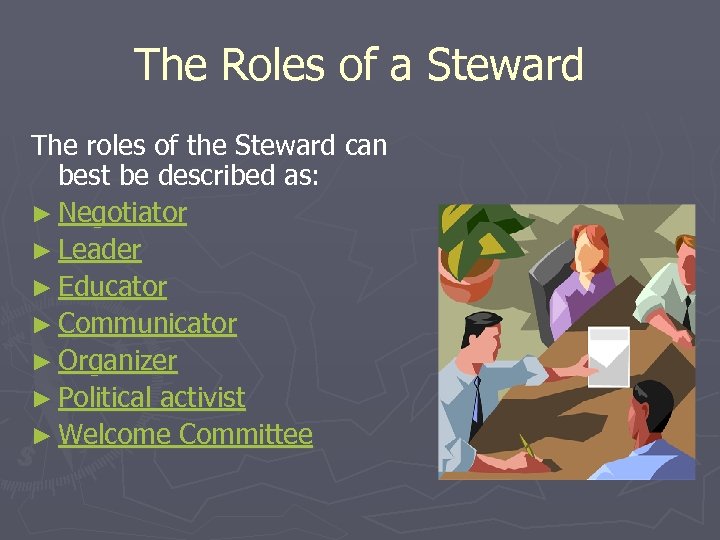 The Roles of a Steward

The roles of the Steward can best be described as:

► Negotiator
► Leader
► Educator
► Communicator
► Organizer
► Political activist
► Welcome Committee